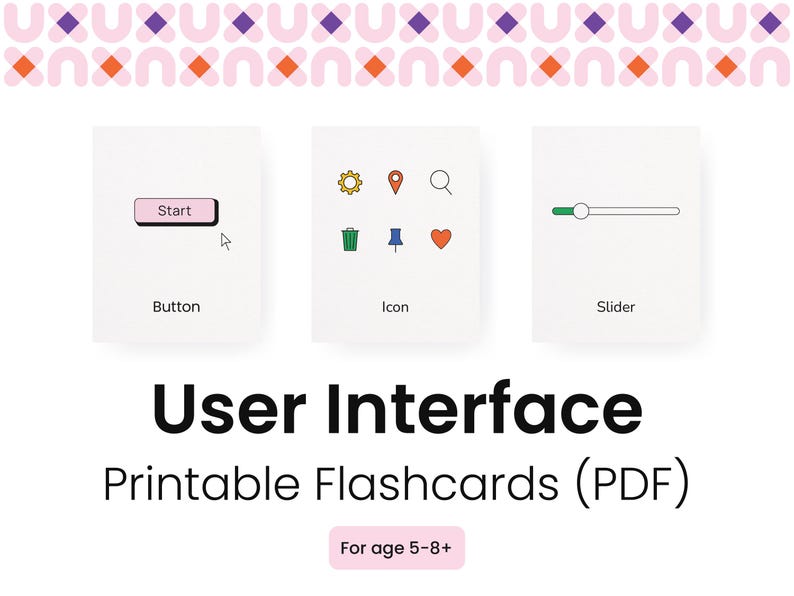 Start

Button

Icon

Slider

User Interface

Printable Flashcards (PDF)

For age 5-8+